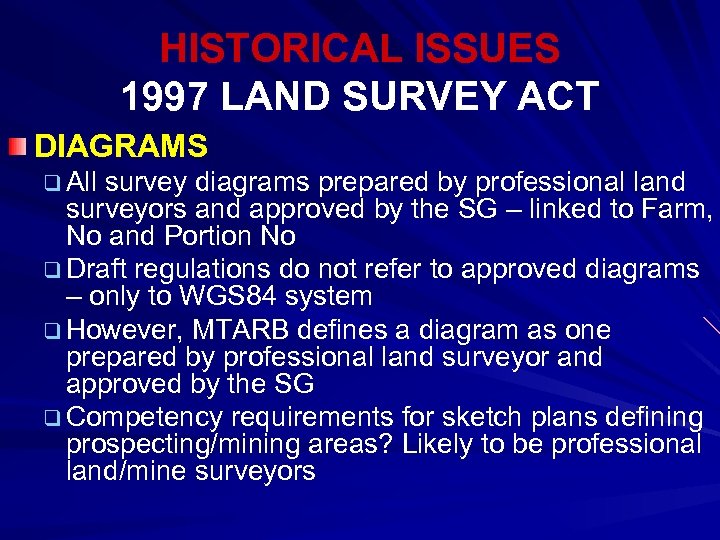 HISTORICAL ISSUES
1997 LAND SURVEY ACT

DIAGRAMS

All survey diagrams prepared by professional land surveyors and approved by the SG – linked to Farm, No and Portion No

Draft regulations do not refer to approved diagrams – only to WGS84 system

However, MTARB defines a diagram as one prepared by professional land surveyor and approved by the SG

Competency requirements for sketch plans defining prospecting/mining areas? Likely to be professional land/mine surveyors